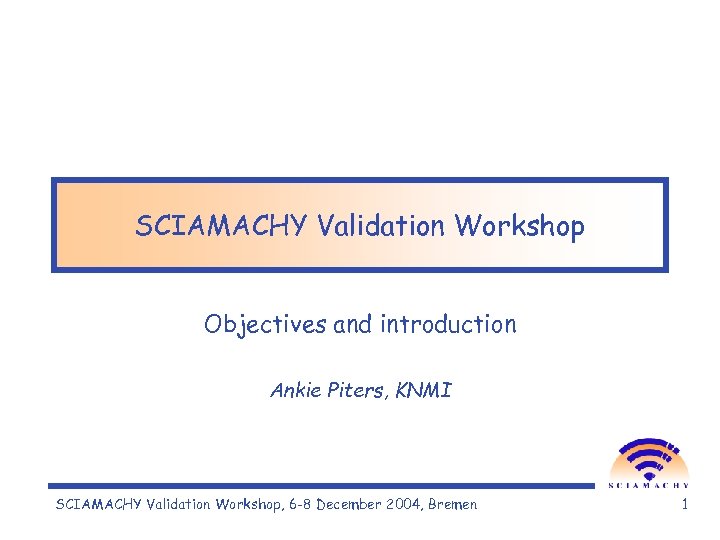 SCIAMACHY Validation Workshop

Objectives and introduction

Ankie Piters, KNMI

SCIAMACHY

SCIAMACHY Validation Workshop, 6-8 December 2004, Bremen

1